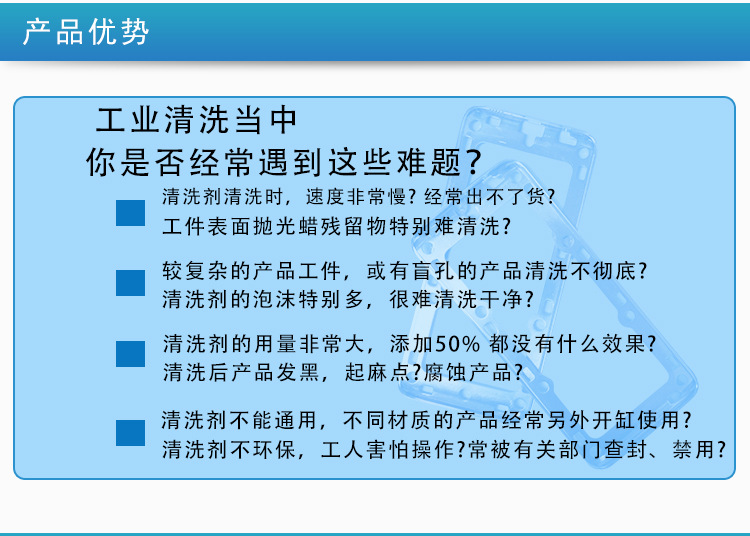 产品优势

工业清洗当中
你是否经常遇到这些难题?

清洗剂清洗时，速度非常慢? 经常出不了货?
工件表面抛光蜡残留物特别难清洗?

较复杂的产品工件，或有盲孔的产品清洗不彻底?
清洗剂的泡沫特别多，很难清洗干净?

清洗剂的用量非常大，添加50% 都没有什么效果?
清洗后产品发黑，起麻点?腐蚀产品?

清洗剂不能通用，不同材质的产品经常另外开缸使用?
清洗剂不环保，工人害怕操作?常被有关部门查封、禁用?